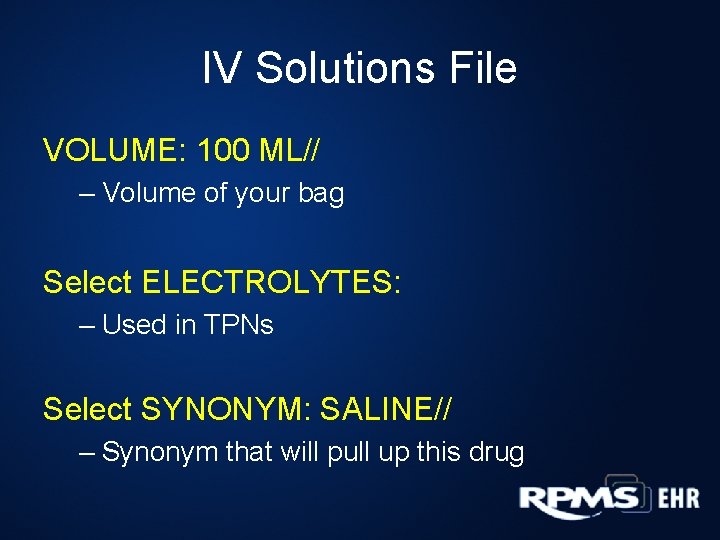 IV Solutions File

VOLUME: 100 ML//

– Volume of your bag

Select ELECTROLYTES:

– Used in TPNs

Select SYNONYM: SALINE//

– Synonym that will pull up this drug

RPMS EHR